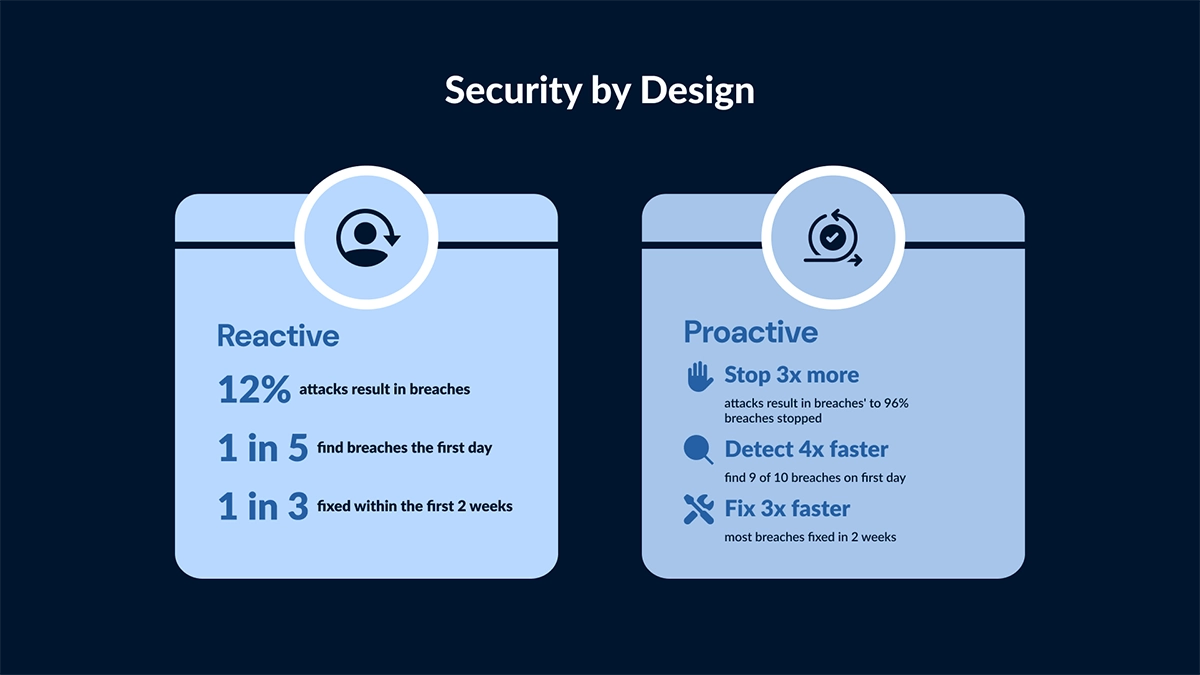 Security by Design

Reactive

12% attacks result in breaches

1 in 5 find breaches the first day

1 in 3 fixed within the first 2 weeks

Proactive

Stop 3x more

attacks result in breaches' to 96% breaches stopped

Detect 4x faster

find 9 of 10 breaches on first day

Fix 3x faster

most breaches fixed in 2 weeks